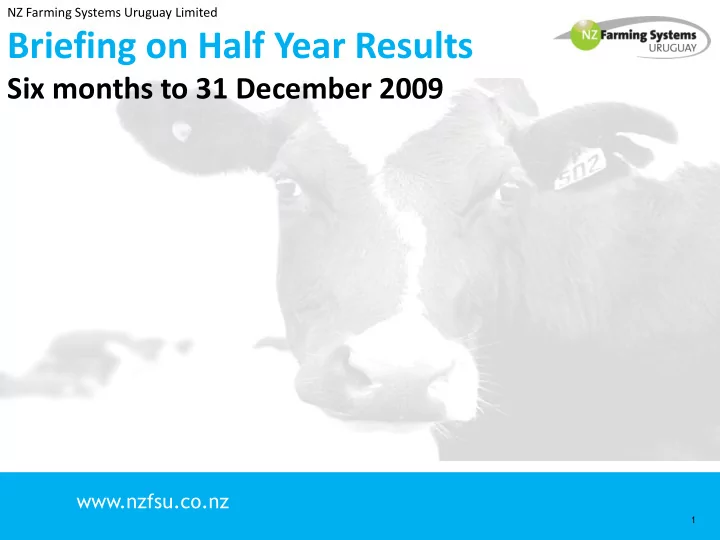 NZ Farming Systems Uruguay Limited

NZ Farming Systems URUGUAY

Briefing on Half Year Results

Six months to 31 December 2009

502

www.nzfsu.co.nz

1